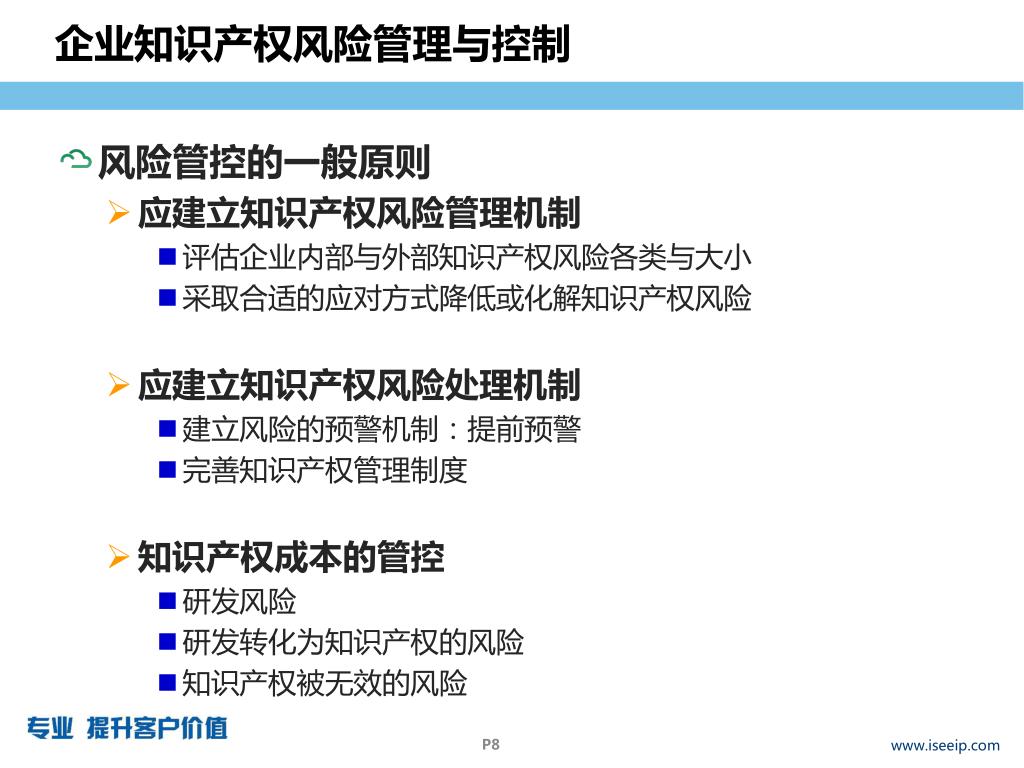 企业知识产权风险管理与控制

风险管控的一般原则

应建立知识产权风险管理机制

评估企业内部与外部知识产权风险各类与大小

采取合适的应对方式降低或化解知识产权风险

应建立知识产权风险处理机制

建立风险的预警机制：提前预警

完善知识产权管理制度

知识产权成本的管控

研发风险

研发转化为知识产权的风险

知识产权被无效的风险

专业 提升客户价值

P8

www.iseeip.com